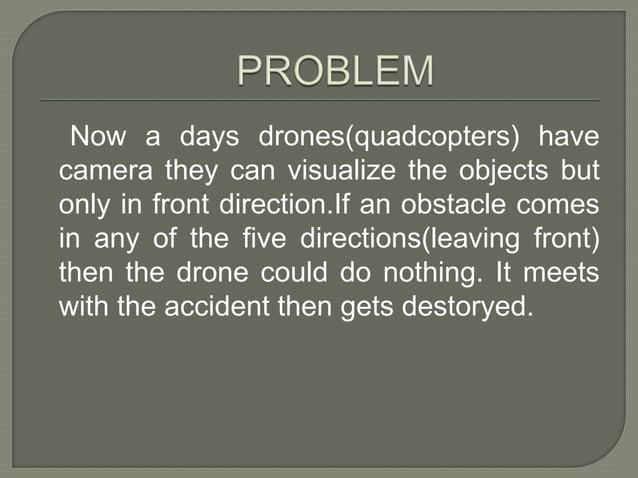 PROBLEM

Now a days drones(quadcopters) have camera they can visualize the objects but only in front direction.If an obstacle comes in any of the five directions(leaving front) then the drone could do nothing. It meets with the accident then gets destoryed.